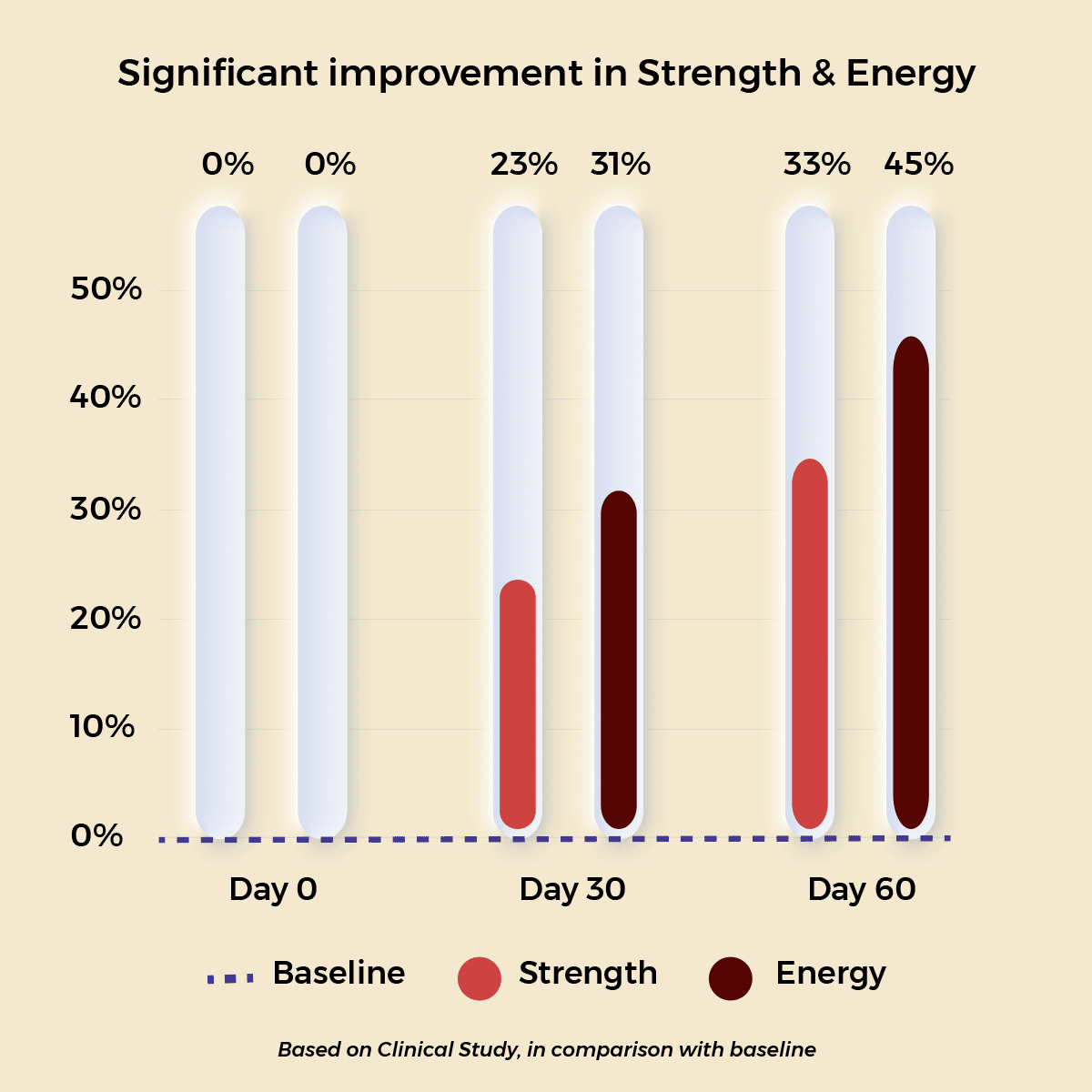 Significant improvement in Strength & Energy

0% 0% 23% 31% 33% 45%

50%
40%
30%
20%
10%
0%

Day 0 Day 30 Day 60

Baseline Strength Energy

Based on Clinical Study, in comparison with baseline